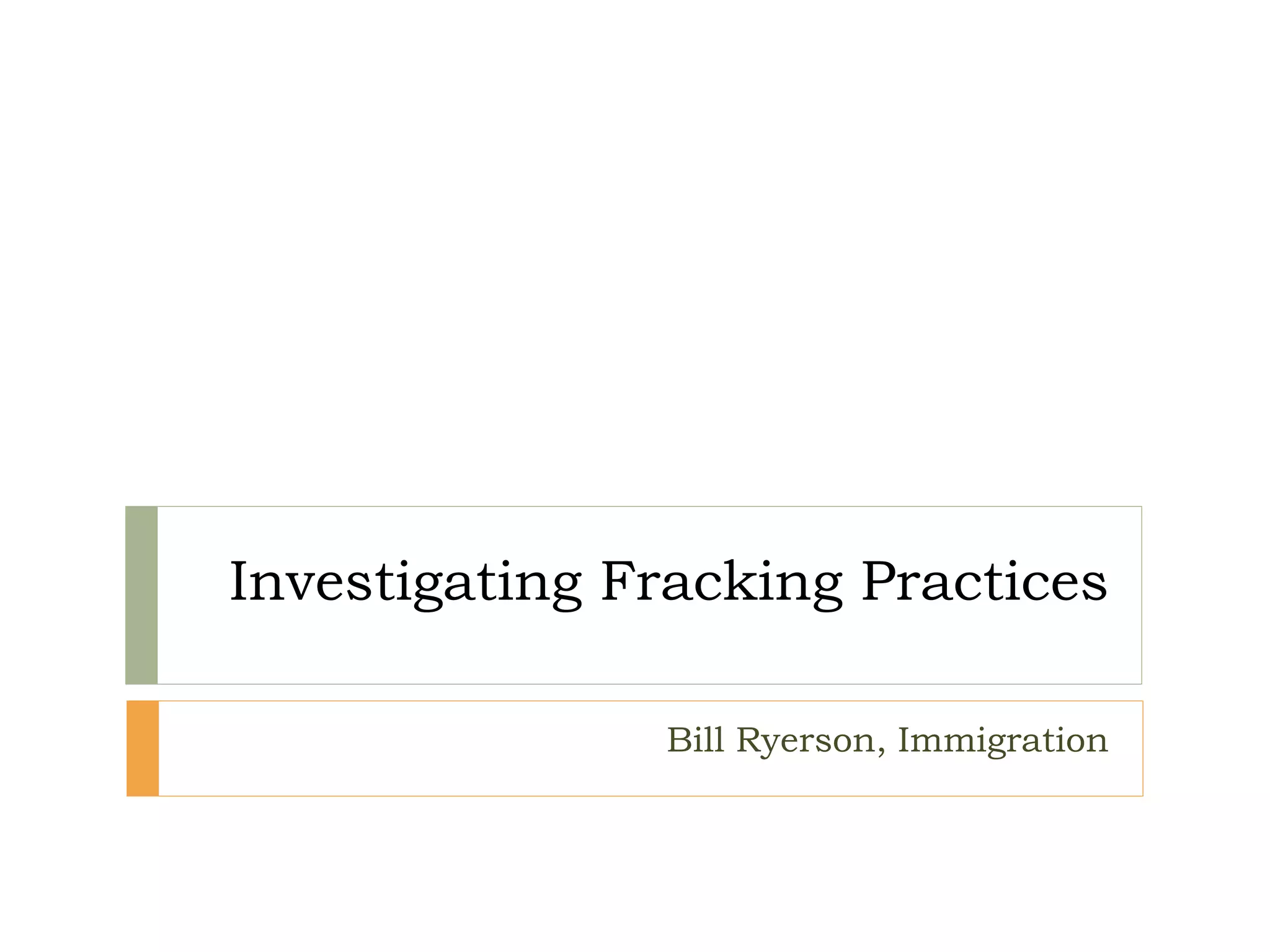 Investigating Fracking Practices

Bill Ryerson, Immigration